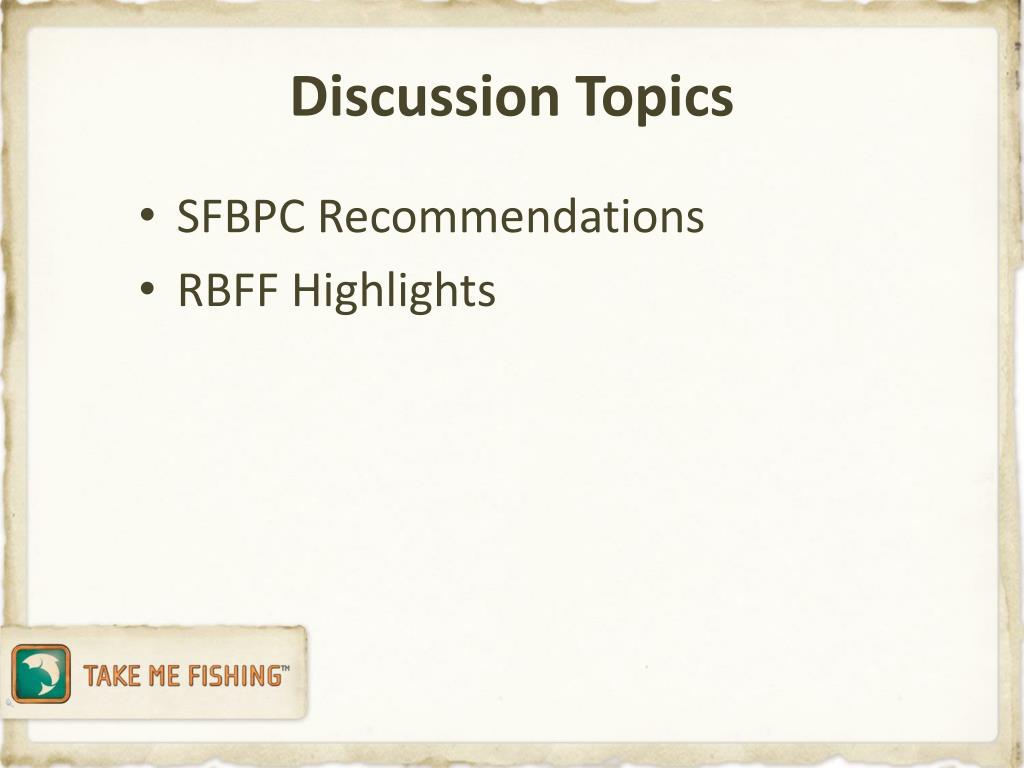 Discussion Topics

• SFBPC Recommendations
• RBFF Highlights

TAKE ME FISHING™